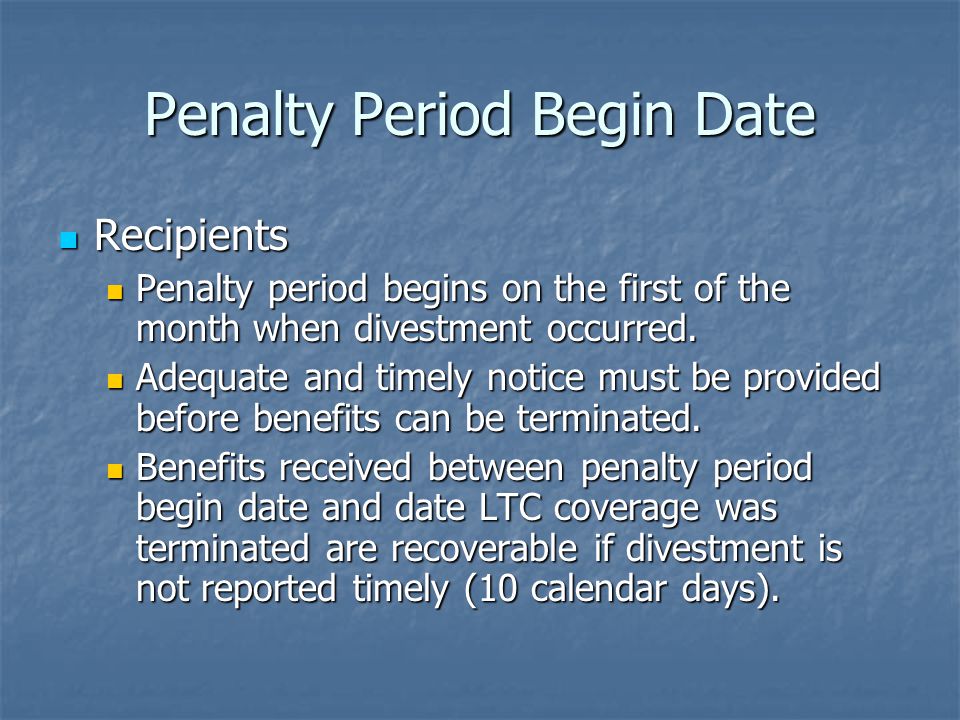 Penalty Period Begin Date

- Recipients
  - Penalty period begins on the first of the month when divestment occurred.
  - Adequate and timely notice must be provided before benefits can be terminated.
  - Benefits received between penalty period begin date and date LTC coverage was terminated are recoverable if divestment is not reported timely (10 calendar days).